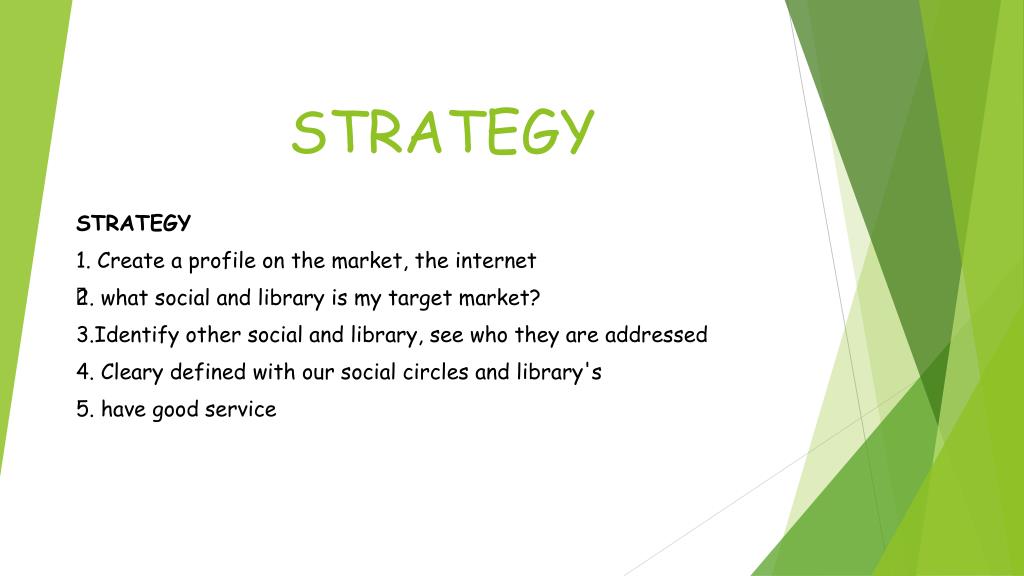 STRATEGY

STRATEGY

1. Create a profile on the market, the internet

2. what social and library is my target market?

3.Identify other social and library, see who they are addressed

4. Cleary defined with our social circles and library's

5. have good service